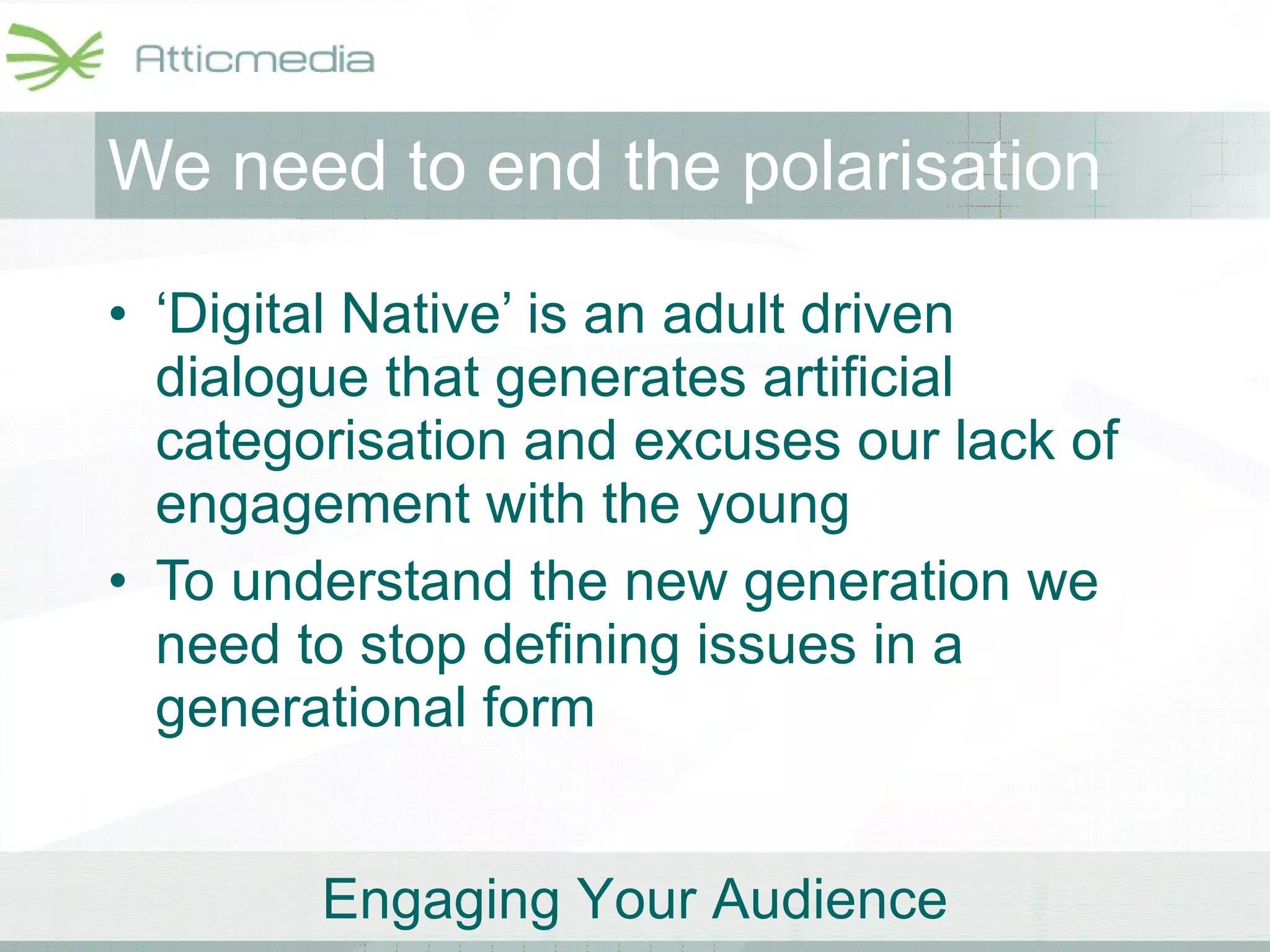 Atticmedia

We need to end the polarisation

• ‘Digital Native’ is an adult driven dialogue that generates artificial categorisation and excuses our lack of engagement with the young
• To understand the new generation we need to stop defining issues in a generational form

Engaging Your Audience